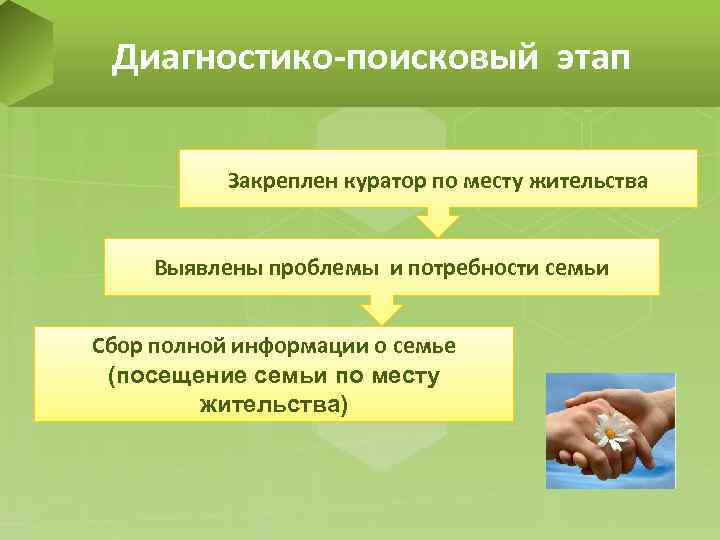 Диагностико-поисковый этап

Закреплен куратор по месту жительства

Выявлены проблемы и потребности семьи

Сбор полной информации о семье (посещение семьи по месту жительства)